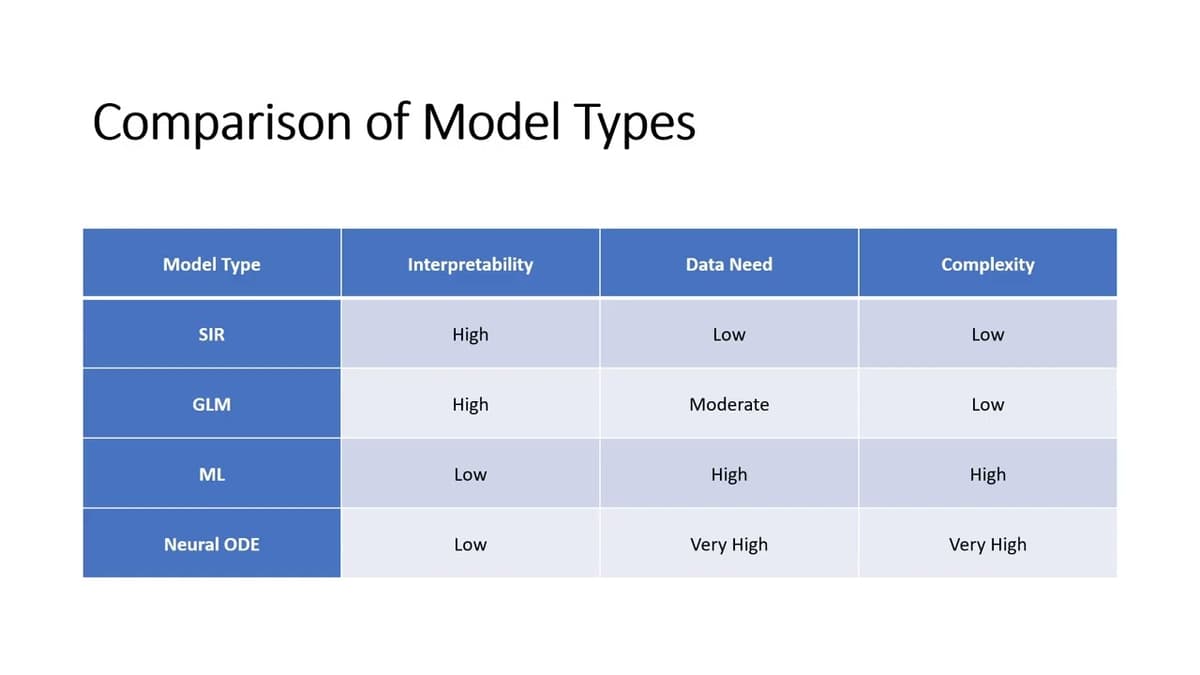 Comparison of Model Types

| Model Type | Interpretability | Data Need | Complexity |
|---|---|---|---|
| SIR | High | Low | Low |
| GLM | High | Moderate | Low |
| ML | Low | High | High |
| Neural ODE | Low | Very High | Very High |